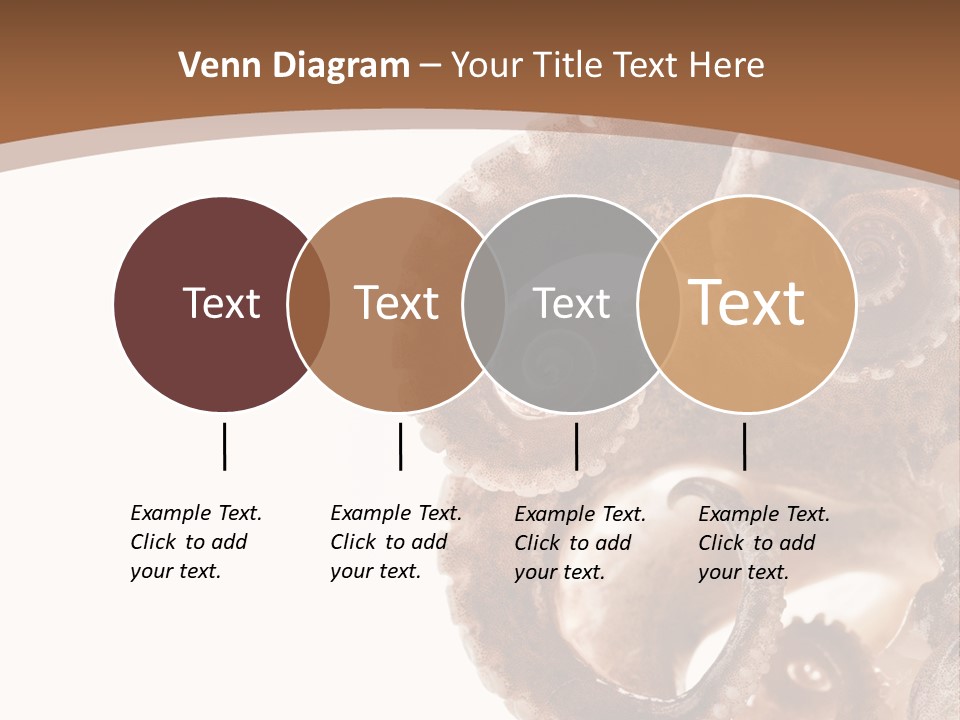 Venn Diagram – Your Title Text Here

Text

Text

Text

Text

Example Text. Click to add your text.

Example Text. Click to add your text.

Example Text. Click to add your text.

Example Text. Click to add your text.